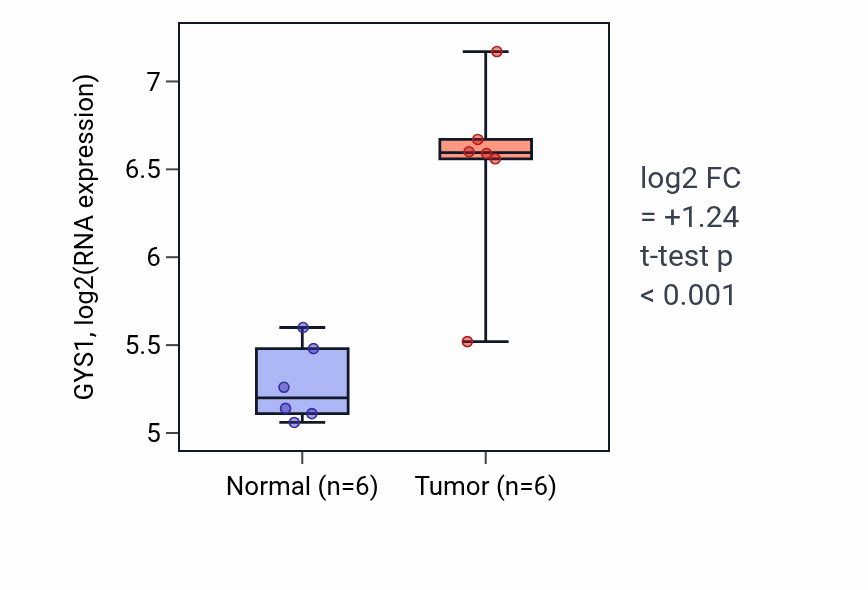 GYS1, log2(RNA expression)

7
6.5
6
5.5
5

Normal (n=6)
Tumor (n=6)

log2 FC
= +1.24
t-test p
< 0.001